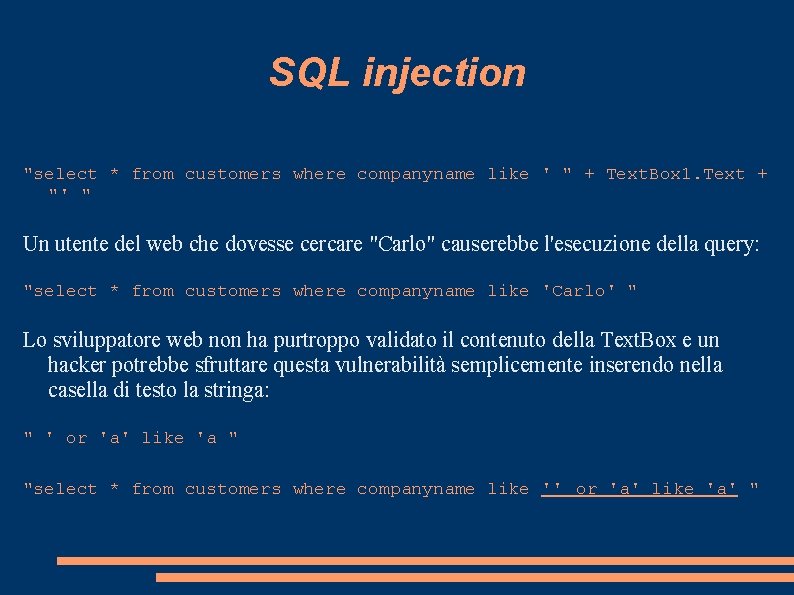 SQL injection

"select * from customers where companyname like ' " + TextBox1.Text + "' "

Un utente del web che dovesse cercare "Carlo" causerebbe l'esecuzione della query:

"select * from customers where companyname like 'Carlo' "

Lo sviluppatore web non ha purtroppo validato il contenuto della TextBox e un hacker potrebbe sfruttare questa vulnerabilità semplicemente inserendo nella casella di testo la stringa:

" ' or 'a' like 'a "

"select * from customers where companyname like '' or 'a' like 'a' "